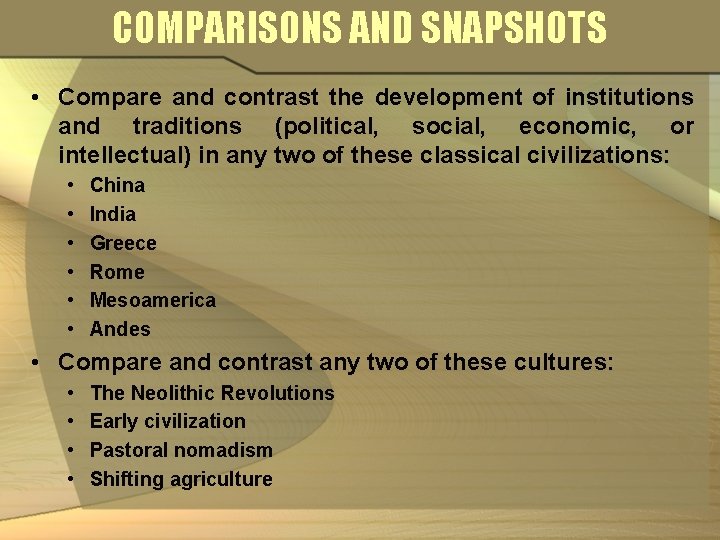 COMPARISONS AND SNAPSHOTS

• Compare and contrast the development of institutions and traditions (political, social, economic, or intellectual) in any two of these classical civilizations:
  • China
  • India
  • Greece
  • Rome
  • Mesoamerica
  • Andes
• Compare and contrast any two of these cultures:
  • The Neolithic Revolutions
  • Early civilization
  • Pastoral nomadism
  • Shifting agriculture